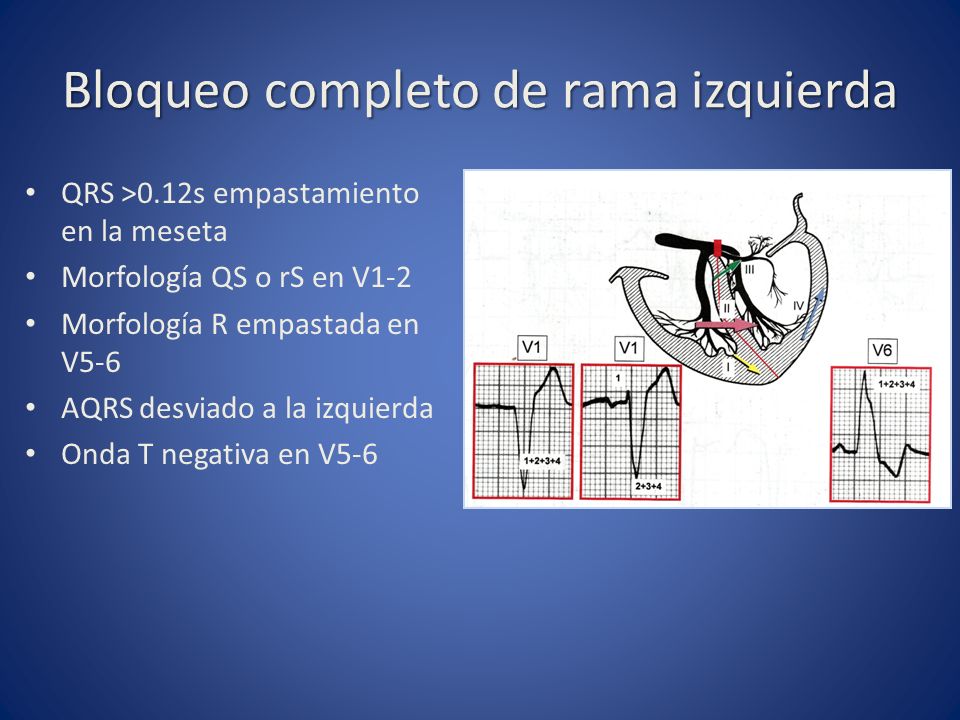 Bloqueo completo de rama izquierda

• QRS >0.12s empastamiento en la meseta
• Morfología QS o rS en V1-2
• Morfología R empastada en V5-6
• AQRS desviado a la izquierda
• Onda T negativa en V5-6

III
II
IV
I
V1
1+2+3+4
V1
1
2+3+4
V6
1+2+3+4